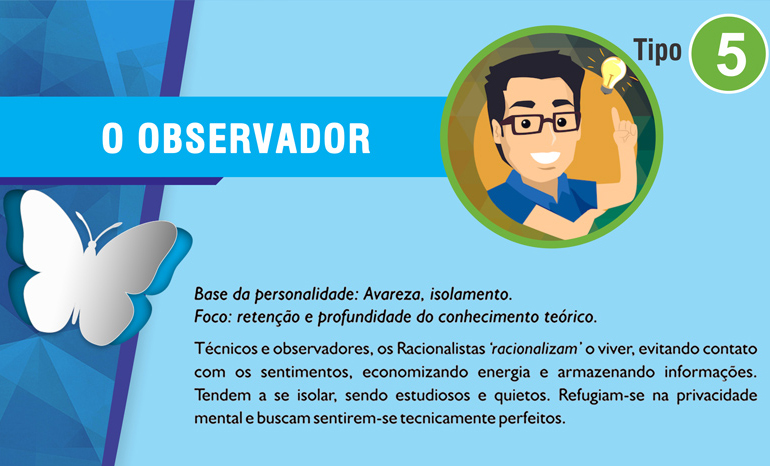 Tipo 5

O OBSERVADOR

Base da personalidade: Avareza, isolamento.
Foco: retenção e profundidade do conhecimento teórico.

Técnicos e observadores, os Racionalistas 'racionalizam' o viver, evitando contato com os sentimentos, economizando energia e armazenando informações. Tendem a se isolar, sendo estudiosos e quietos. Refugiam-se na privacidade mental e buscam sentirem-se tecnicamente perfeitos.